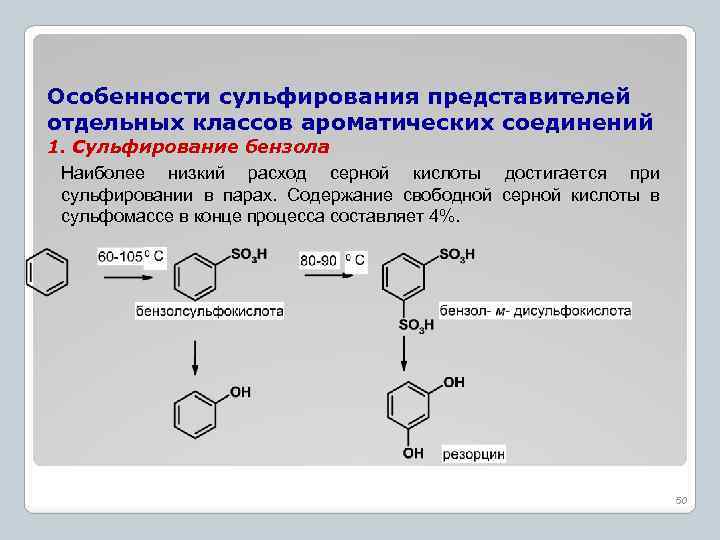 Особенности сульфирования представителей отдельных классов ароматических соединений

1. Сульфирование бензола

Наиболее низкий расход серной кислоты достигается при сульфировании в парах. Содержание свободной серной кислоты в сульфомассе в конце процесса составляет 4%.

60-105$^0$ C

$SO_3H$

бензолсульфокислота

80-90 $^0$ C

$SO_3H$

$SO_3H$

бензол- м- дисульфокислота

OH

OH

OH

резорцин

50